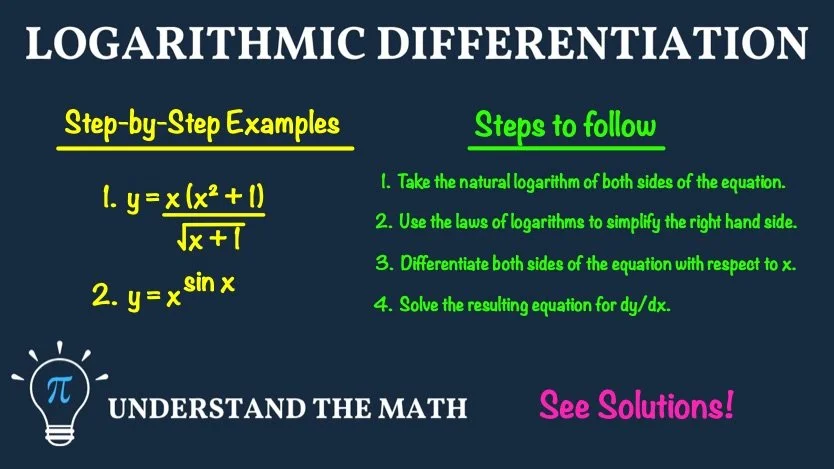 LOGARITHMIC DIFFERENTIATION

Step-by-Step Examples

1. $y = \frac{x(x^2+1)}{\sqrt{x+1}}$

2. $y = x^{\sin x}$

Steps to follow

1. Take the natural logarithm of both sides of the equation.

2. Use the laws of logarithms to simplify the right hand side.

3. Differentiate both sides of the equation with respect to x.

4. Solve the resulting equation for dy/dx.

$\pi$

UNDERSTAND THE MATH

See Solutions!